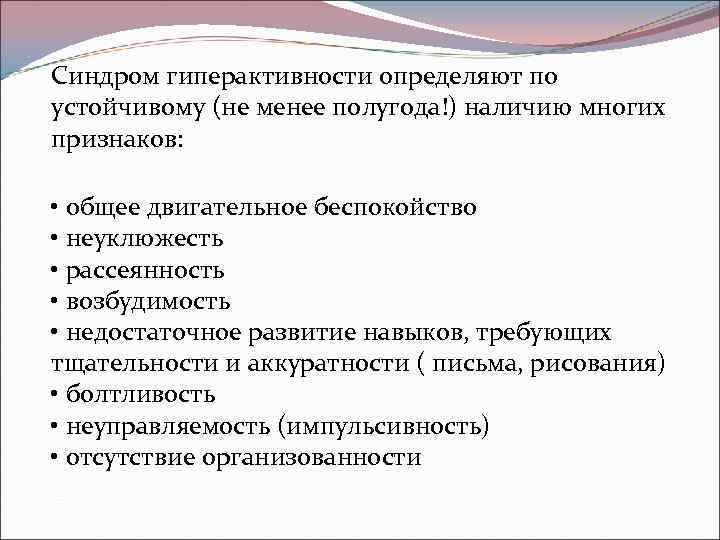 Синдром гиперактивности определяют по устойчивому (не менее полугода!) наличию многих признаков:

• общее двигательное беспокойство
• неуклюжесть
• рассеянность
• возбудимость
• недостаточное развитие навыков, требующих тщательности и аккуратности ( письма, рисования)
• болтливость
• неуправляемость (импульсивность)
• отсутствие организованности